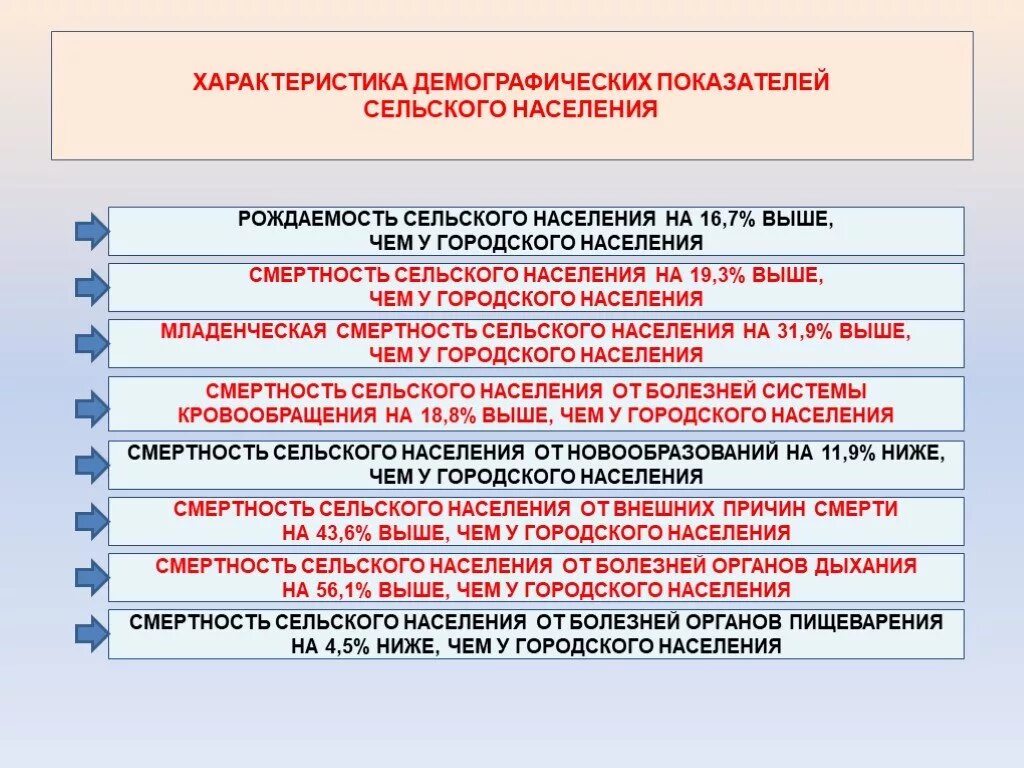 ХАРАКТЕРИСТИКА ДЕМОГРАФИЧЕСКИХ ПОКАЗАТЕЛЕЙ СЕЛЬСКОГО НАСЕЛЕНИЯ

РОЖДАЕМОСТЬ СЕЛЬСКОГО НАСЕЛЕНИЯ НА 16,7% ВЫШЕ, ЧЕМ У ГОРОДСКОГО НАСЕЛЕНИЯ

СМЕРТНОСТЬ СЕЛЬСКОГО НАСЕЛЕНИЯ НА 19,3% ВЫШЕ, ЧЕМ У ГОРОДСКОГО НАСЕЛЕНИЯ

МЛАДЕНЧЕСКАЯ СМЕРТНОСТЬ СЕЛЬСКОГО НАСЕЛЕНИЯ НА 31,9% ВЫШЕ, ЧЕМ У ГОРОДСКОГО НАСЕЛЕНИЯ

СМЕРТНОСТЬ СЕЛЬСКОГО НАСЕЛЕНИЯ ОТ БОЛЕЗНЕЙ СИСТЕМЫ КРОВООБРАЩЕНИЯ НА 18,8% ВЫШЕ, ЧЕМ У ГОРОДСКОГО НАСЕЛЕНИЯ

СМЕРТНОСТЬ СЕЛЬСКОГО НАСЕЛЕНИЯ ОТ НОВООБРАЗОВАНИЙ НА 11,9% НИЖЕ, ЧЕМ У ГОРОДСКОГО НАСЕЛЕНИЯ

СМЕРТНОСТЬ СЕЛЬСКОГО НАСЕЛЕНИЯ ОТ ВНЕШНИХ ПРИЧИН СМЕРТИ НА 43,6% ВЫШЕ, ЧЕМ У ГОРОДСКОГО НАСЕЛЕНИЯ

СМЕРТНОСТЬ СЕЛЬСКОГО НАСЕЛЕНИЯ ОТ БОЛЕЗНЕЙ ОРГАНОВ ДЫХАНИЯ НА 56,1% ВЫШЕ, ЧЕМ У ГОРОДСКОГО НАСЕЛЕНИЯ

СМЕРТНОСТЬ СЕЛЬСКОГО НАСЕЛЕНИЯ ОТ БОЛЕЗНЕЙ ОРГАНОВ ПИЩЕВАРЕНИЯ НА 4,5% НИЖЕ, ЧЕМ У ГОРОДСКОГО НАСЕЛЕНИЯ